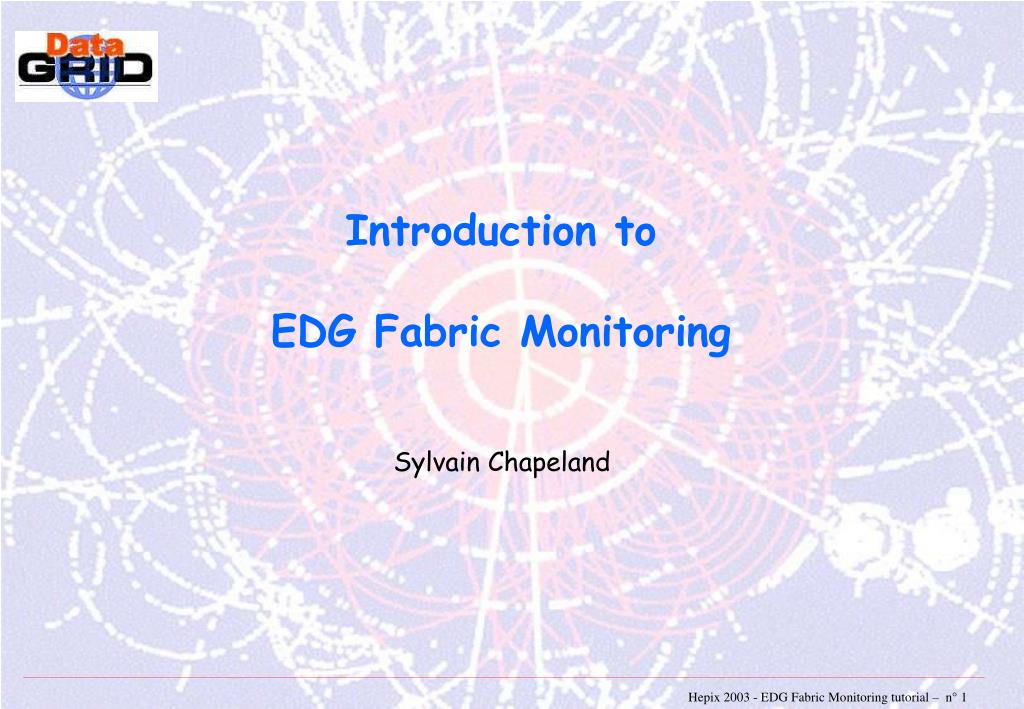 Data
GRID

Introduction to

EDG Fabric Monitoring

Sylvain Chapeland

Hepix 2003 - EDG Fabric Monitoring tutorial – n° 1